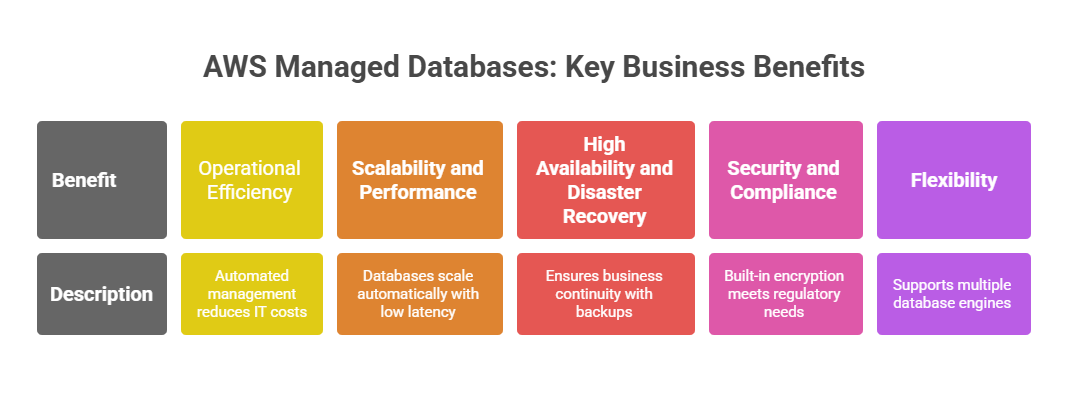 AWS Managed Databases: Key Business Benefits

| Benefit | Operational Efficiency | Scalability and Performance | High Availability and Disaster Recovery | Security and Compliance | Flexibility |
|---|---|---|---|---|---|
| Description | Automated management reduces IT costs | Databases scale automatically with low latency | Ensures business continuity with backups | Built-in encryption meets regulatory needs | Supports multiple database engines |